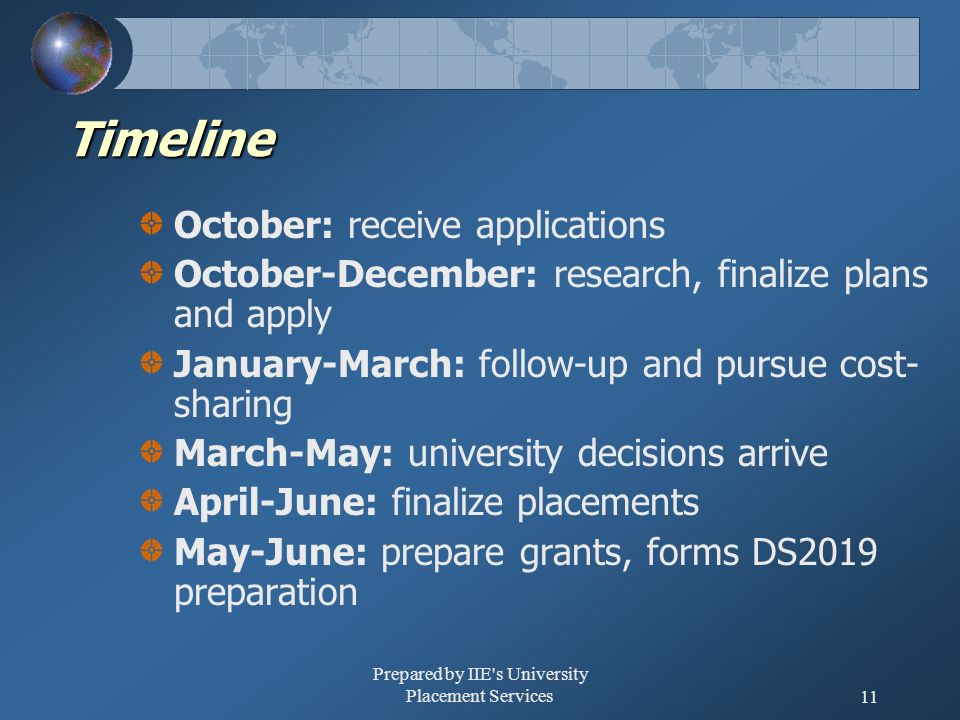 Timeline

October: receive applications

October-December: research, finalize plans and apply

January-March: follow-up and pursue cost-sharing

March-May: university decisions arrive

April-June: finalize placements

May-June: prepare grants, forms DS2019 preparation

Prepared by IIE's University Placement Services

11